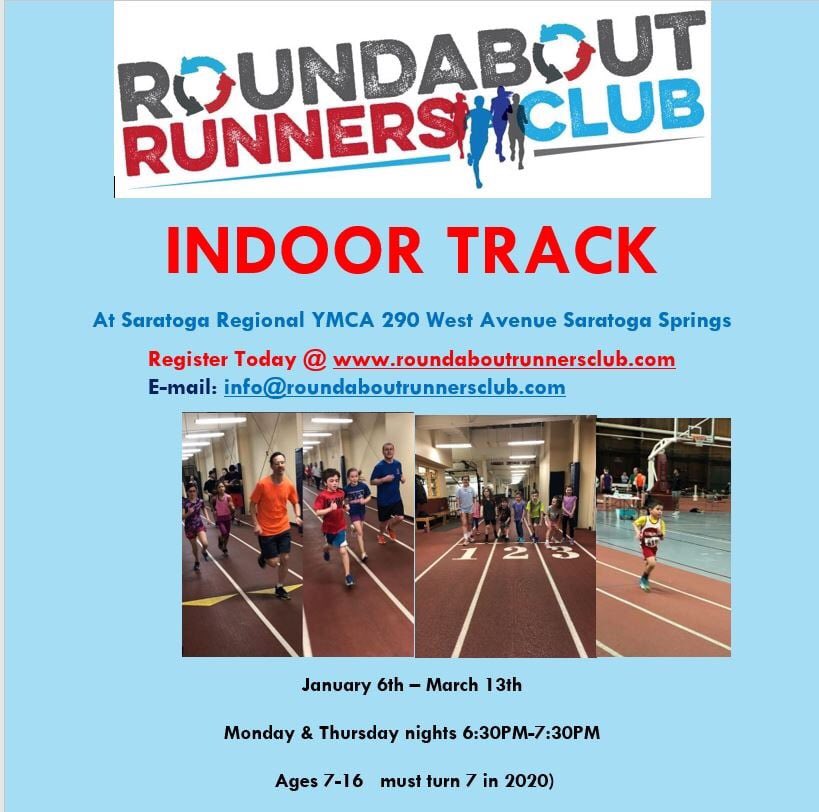 ROUNDABOUT RUNNERS CLUB

INDOOR TRACK

At Saratoga Regional YMCA 290 West Avenue Saratoga Springs

Register Today @ www.roundaboutrunnersclub.com

E-mail: info@roundaboutrunnersclub.com

1 2 3

January 6th – March 13th

Monday & Thursday nights 6:30PM-7:30PM

Ages 7-16 must turn 7 in 2020)